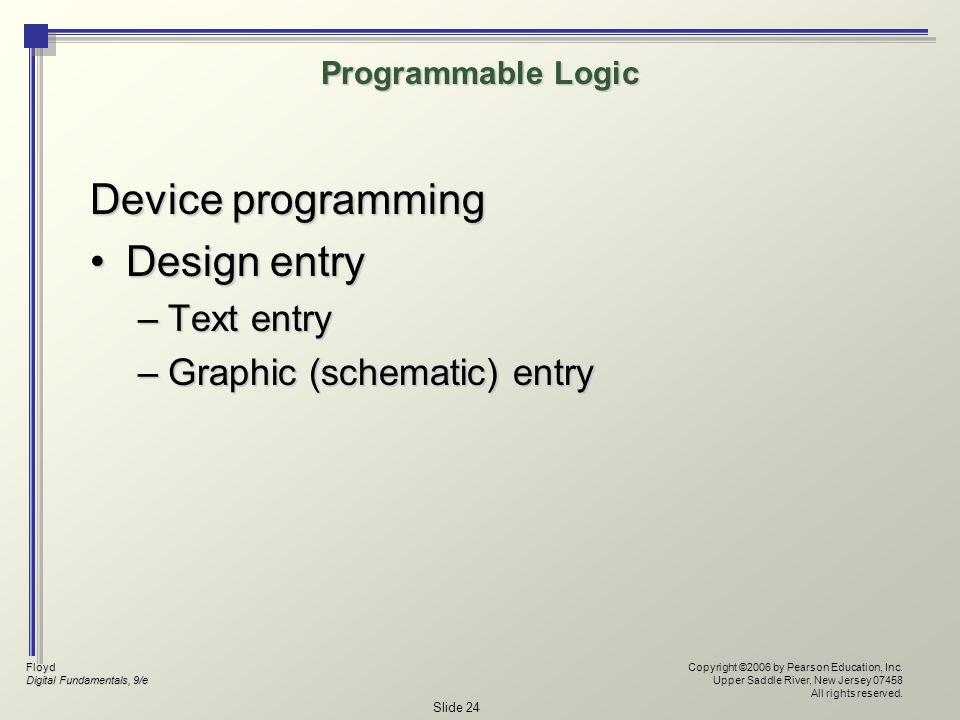 Programmable Logic

Device programming

• Design entry

– Text entry

– Graphic (schematic) entry

Floyd
Digital Fundamentals, 9/e

Copyright ©2006 by Pearson Education, Inc.
Upper Saddle River, New Jersey 07458
All rights reserved.

Slide 24